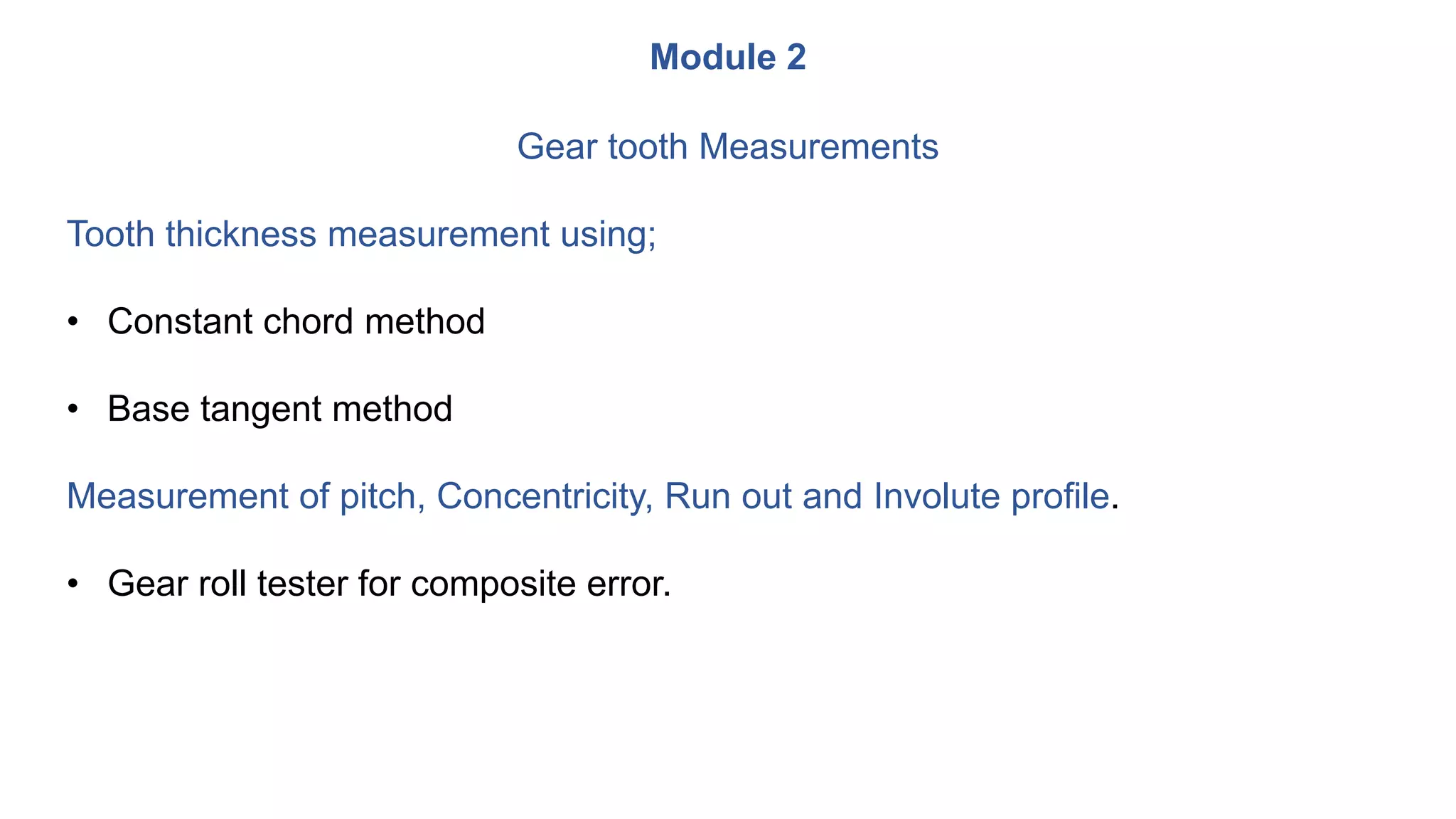 Module 2

Gear tooth Measurements

Tooth thickness measurement using;

• Constant chord method

• Base tangent method

Measurement of pitch, Concentricity, Run out and Involute profile.

• Gear roll tester for composite error.